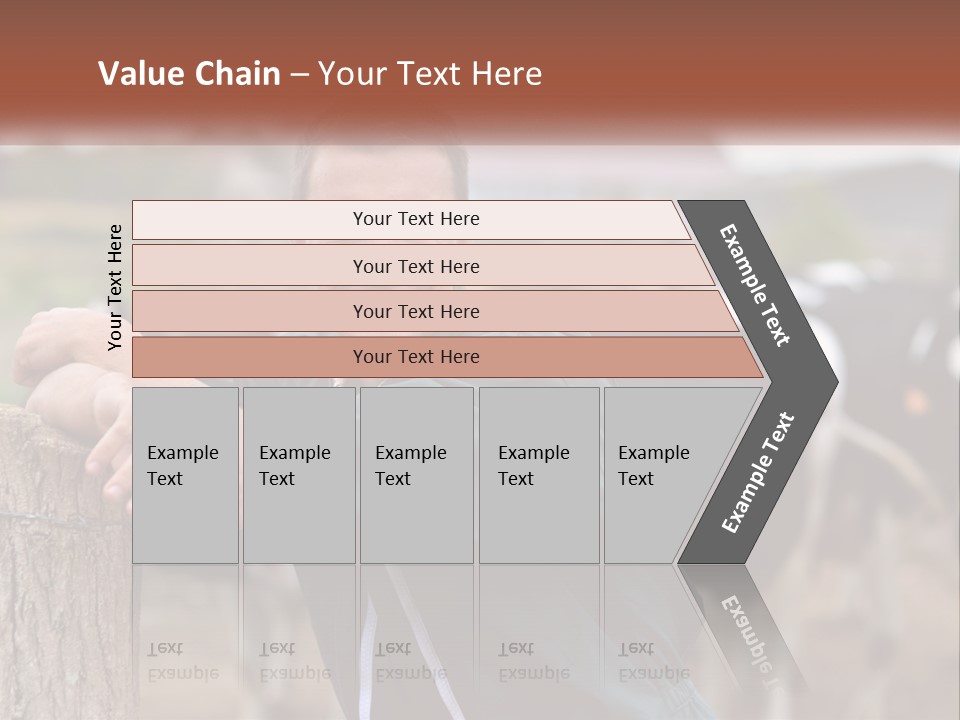 Value Chain – Your Text Here

Your Text Here

Your Text Here

Your Text Here

Your Text Here

Your Text Here

Example Text

Example Text

Example Text

Example Text

Example Text

Example Text

Example Text